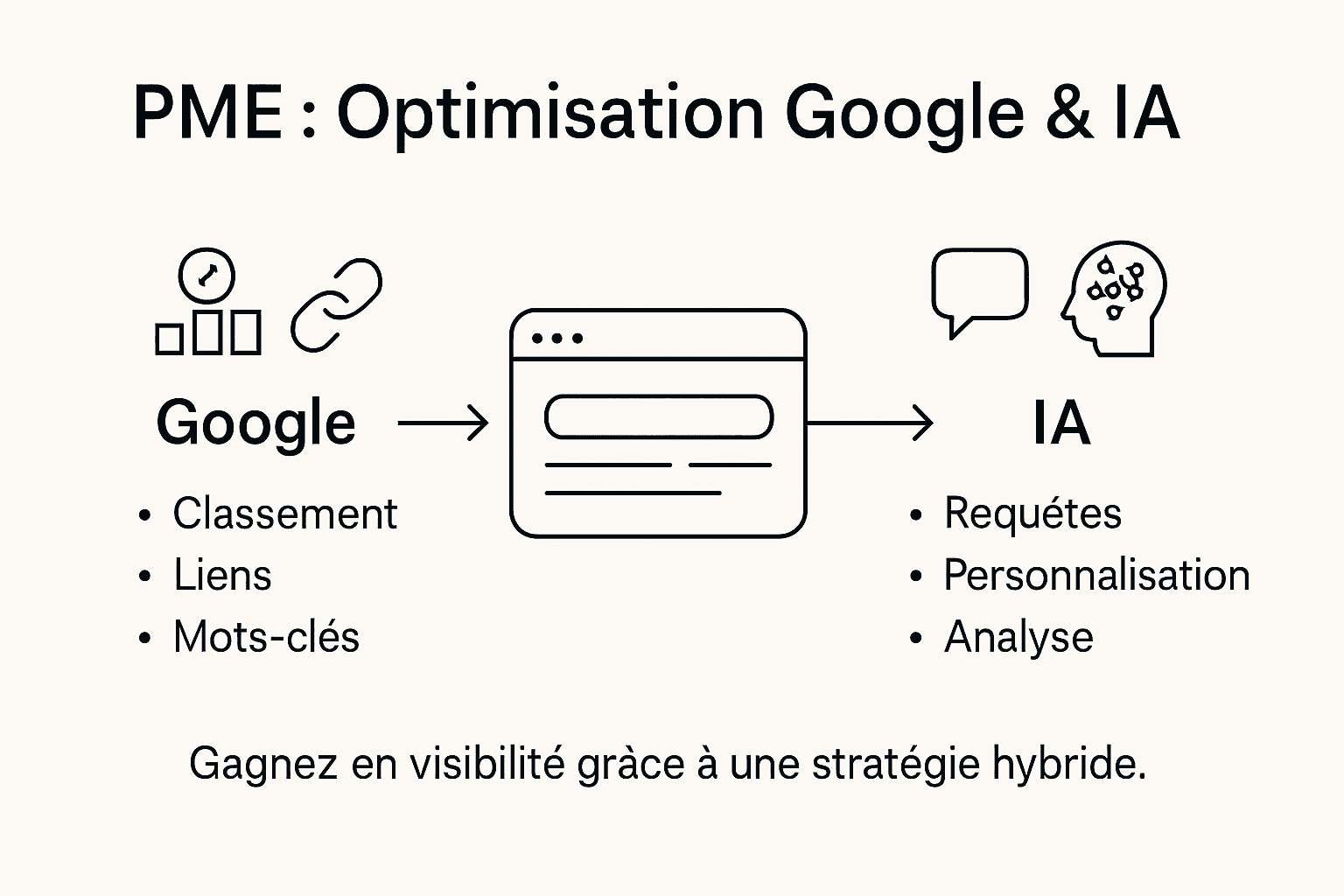 PME : Optimisation Google & IA

Google

• Classement
• Liens
• Mots-clés

IA

• Requétes
• Personnalisation
• Analyse

Gagnez en visibilité gràce à une stratégie hybride.